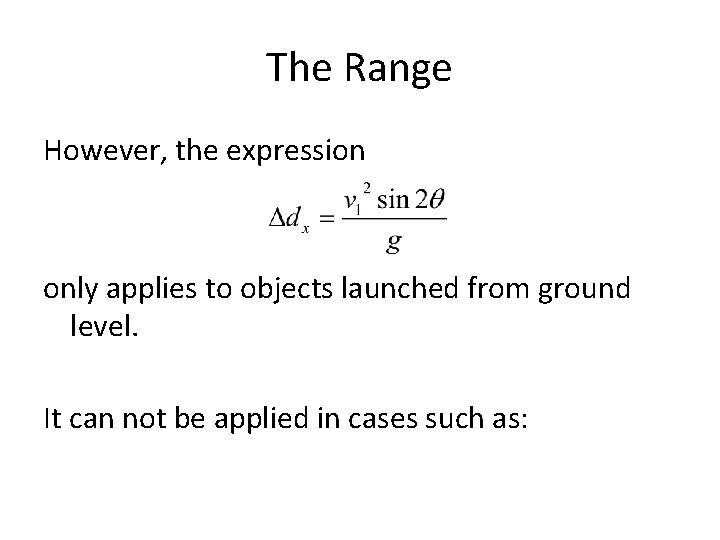 The Range

However, the expression

$\Delta d_x = \frac{v_1^2 \sin 2\theta}{g}$

only applies to objects launched from ground level.

It can not be applied in cases such as: